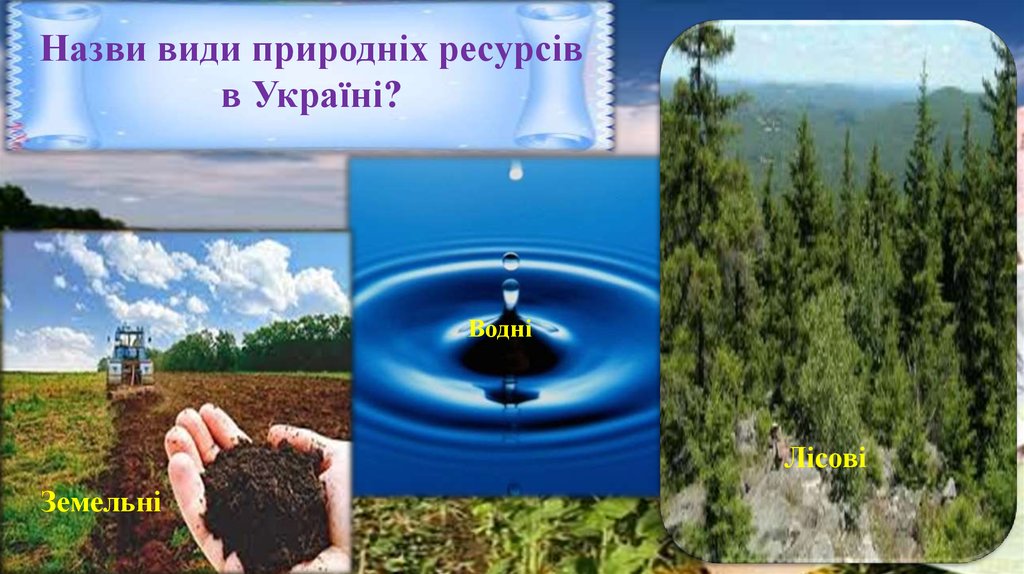 Назви види природніх ресурсів в Україні?

Земельні

Водні

Лісові